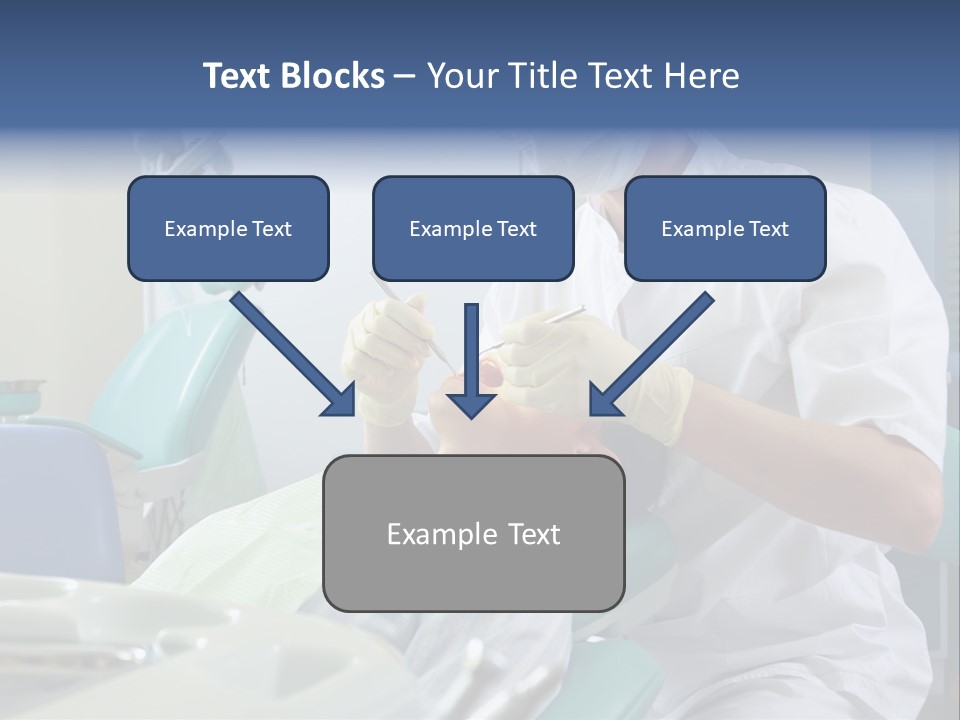 Text Blocks – Your Title Text Here

Example Text

Example Text

Example Text

Example Text